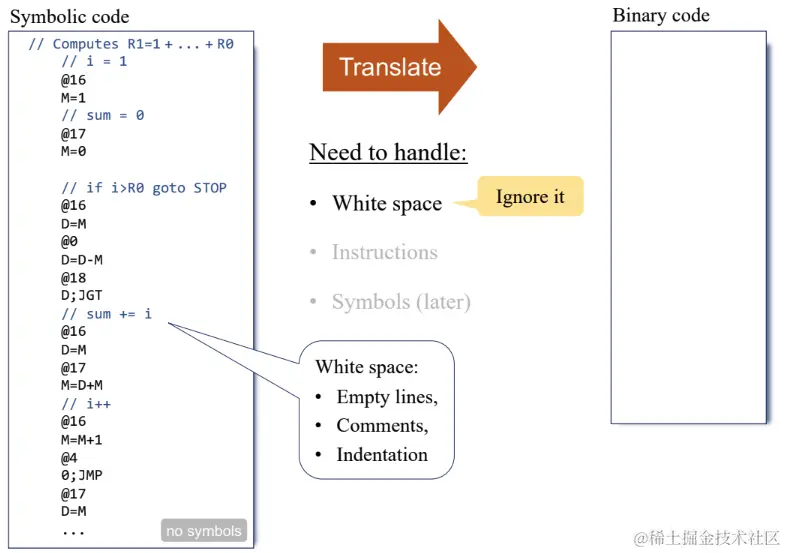 Symbolic code

// Computes R1=1 + ... + R0
// i = 1
@16
M=1
// sum = 0
@17
M=0

// if i>R0 goto STOP
@16
D=M
@0
D=D-M
@18
D;JGT
// sum += i
@16
D=M
@17
M=D+M
// i++
@16
M=M+1
@4
0;JMP
@17
D=M
...

no symbols

Translate

Need to handle:

• White space

Ignore it

• Instructions

• Symbols (later)

White space:
• Empty lines,
• Comments,
• Indentation

Binary code

@稀土掘金技术社区